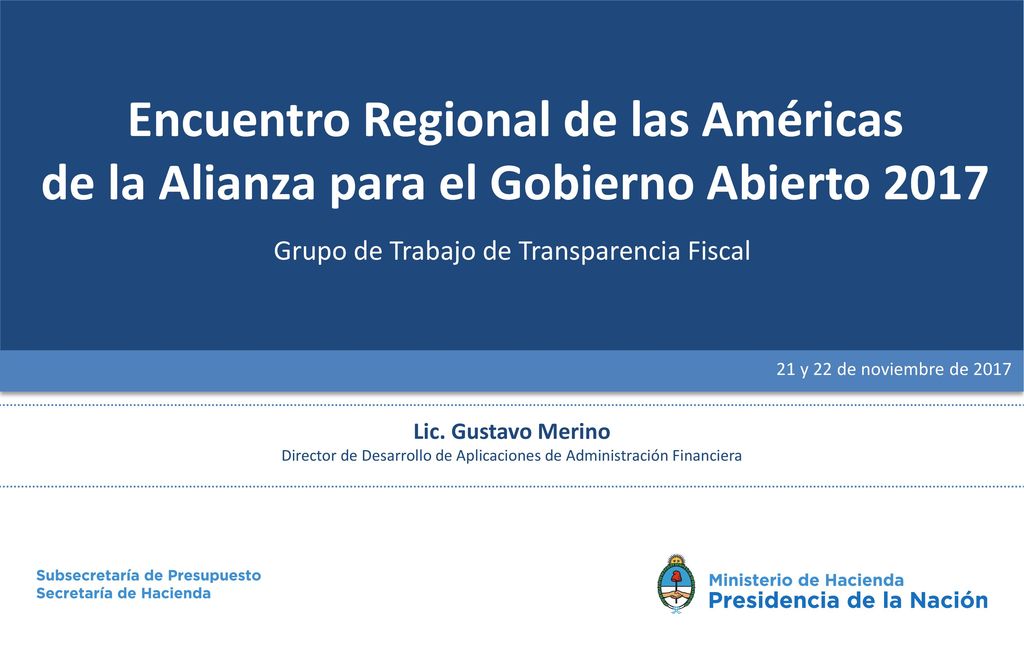 Encuentro Regional de las Américas de la Alianza para el Gobierno Abierto 2017

Grupo de Trabajo de Transparencia Fiscal

21 y 22 de noviembre de 2017

Lic. Gustavo Merino
Director de Desarrollo de Aplicaciones de Administración Financiera

Subsecretaría de Presupuesto
Secretaría de Hacienda

Ministerio de Hacienda
Presidencia de la Nación